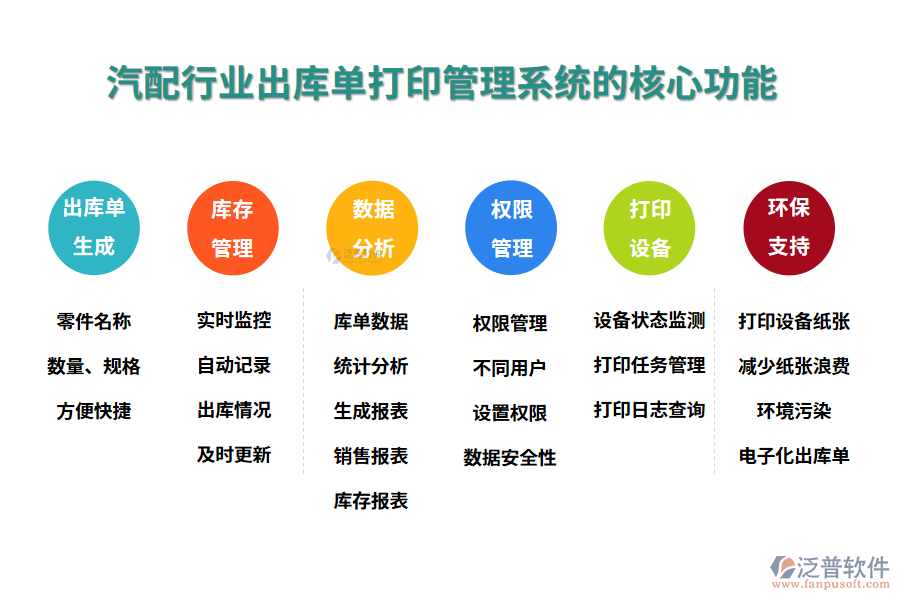 汽配行业出库单打印管理系统的核心功能

出库单生成
零件名称
数量、规格
方便快捷

库存管理
实时监控
自动记录
出库情况
及时更新

数据分析
库单数据
统计分析
生成报表
销售报表
库存报表

权限管理
权限管理
不同用户
设置权限
数据安全性

打印设备
设备状态监测
打印任务管理
打印日志查询

环保支持
打印设备纸张
减少纸张浪费
环境污染
电子化出库单

泛普软件
www.fanpusoft.com